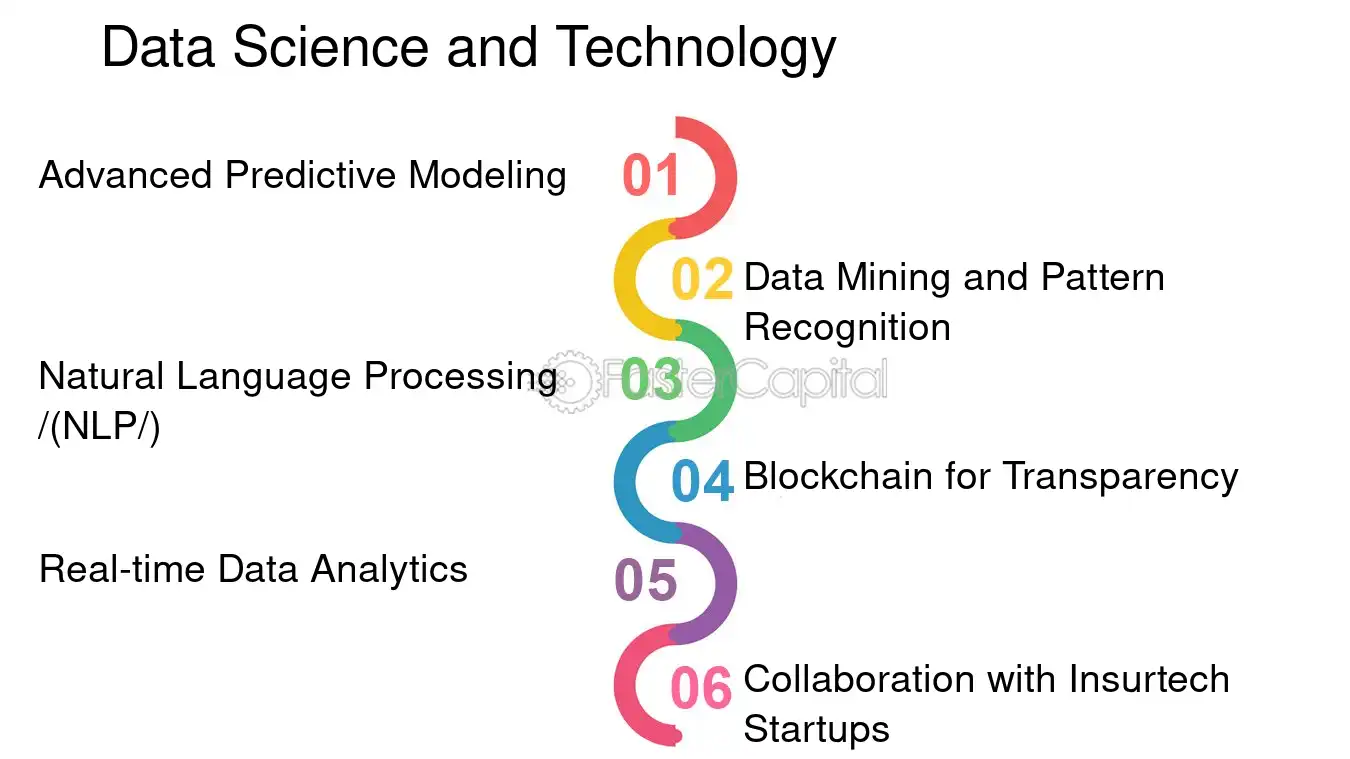 Data Science and Technology

Advanced Predictive Modeling

01

02 Data Mining and Pattern Recognition

Natural Language Processing /(NLP/)

03

FasterCapital

04 Blockchain for Transparency

Real-time Data Analytics

05

06 Collaboration with Insurtech Startups